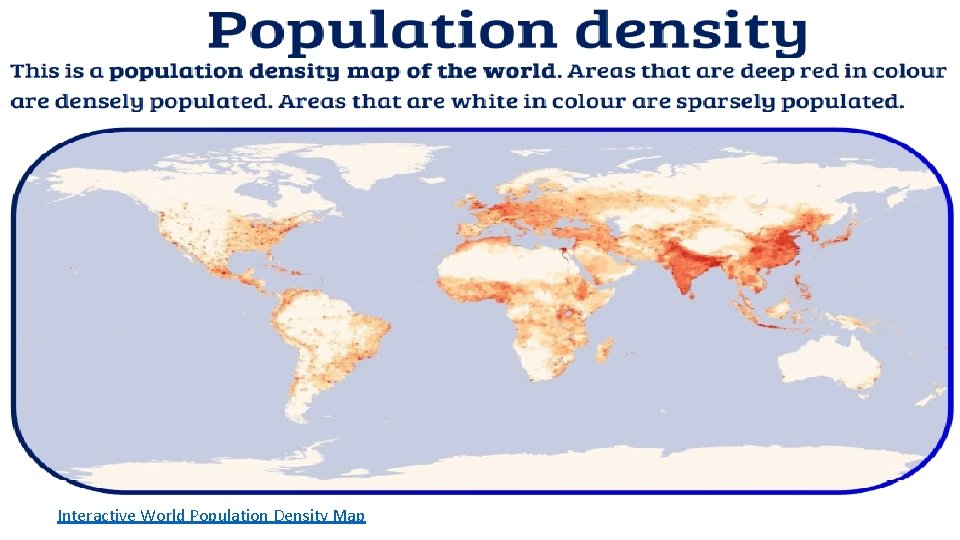 Population density

This is a population density map of the world. Areas that are deep red in colour are densely populated. Areas that are white in colour are sparsely populated.

Interactive World Population Density Map